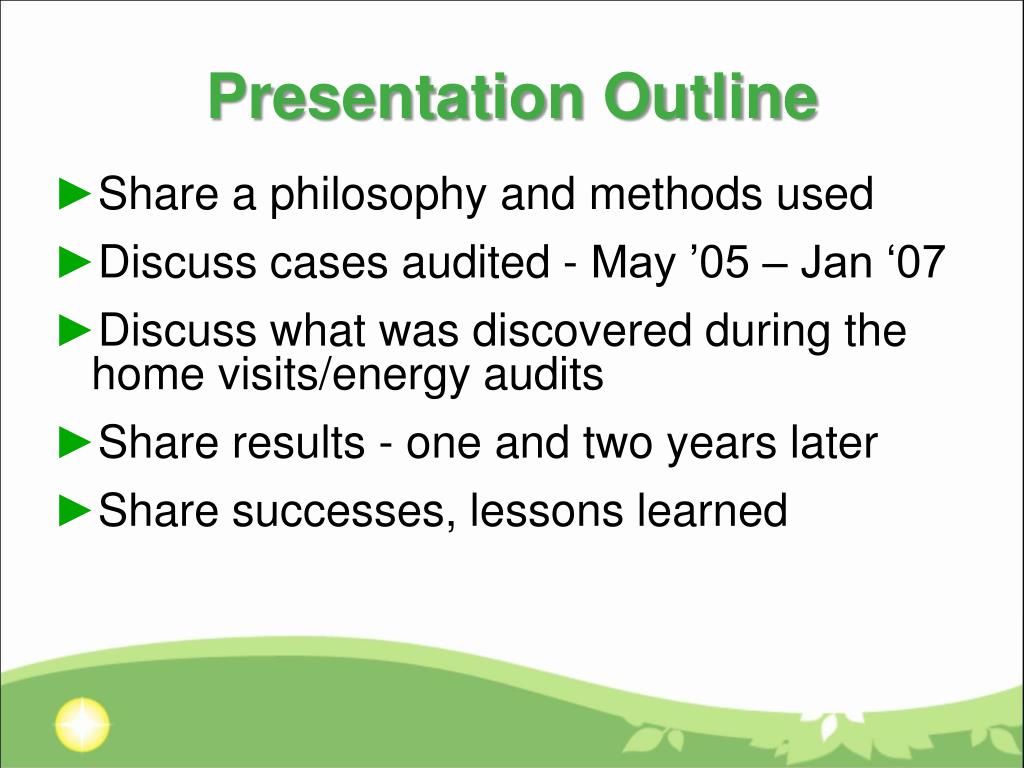 Presentation Outline

►Share a philosophy and methods used

►Discuss cases audited - May ’05 – Jan ‘07

►Discuss what was discovered during the home visits/energy audits

►Share results - one and two years later

►Share successes, lessons learned